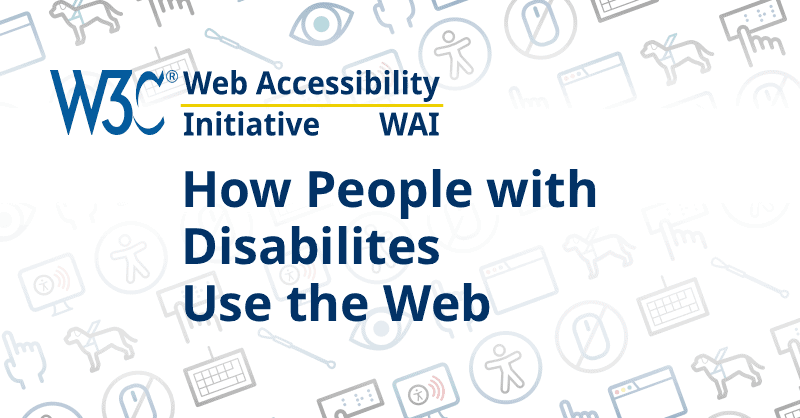 W3C® Web Accessibility Initiative WAI

How People with Disabilites Use the Web